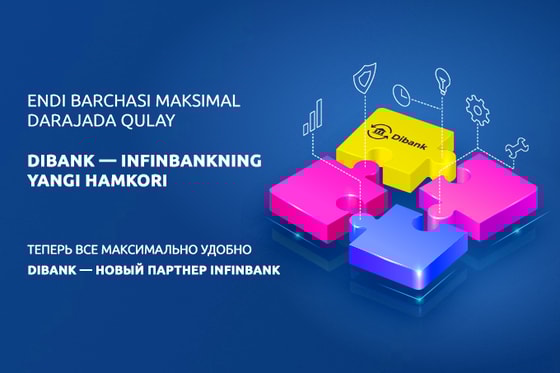 ENDI BARCHASI MAKSIMAL DARAJADA QULAY

DIBANK — INFINBANKNING YANGI HAMKORI

ТЕПЕРЬ ВСЕ МАКСИМАЛЬНО УДОБНО

DIBANK — НОВЫЙ ПАРТНЕР INFINBANK

Dibank